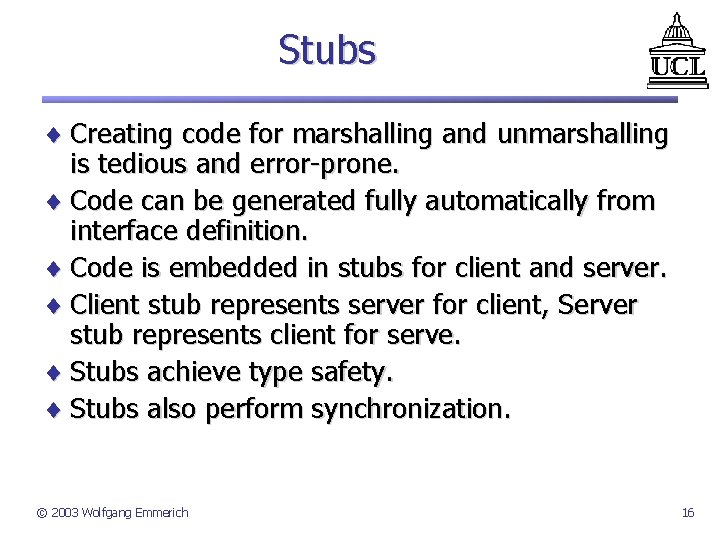 Stubs

UCL

♦ Creating code for marshalling and unmarshalling is tedious and error-prone.

♦ Code can be generated fully automatically from interface definition.

♦ Code is embedded in stubs for client and server.

♦ Client stub represents server for client, Server stub represents client for serve.

♦ Stubs achieve type safety.

♦ Stubs also perform synchronization.

© 2003 Wolfgang Emmerich

16